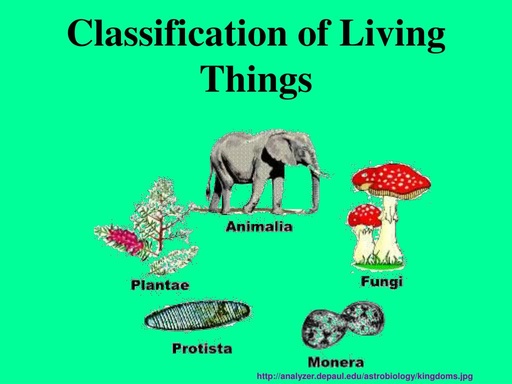 Classification of Living Things

Animalia

Plantae

Fungi

Protista

Monera

http://analyzer.depaul.edu/astrobiology/kingdoms.jpg